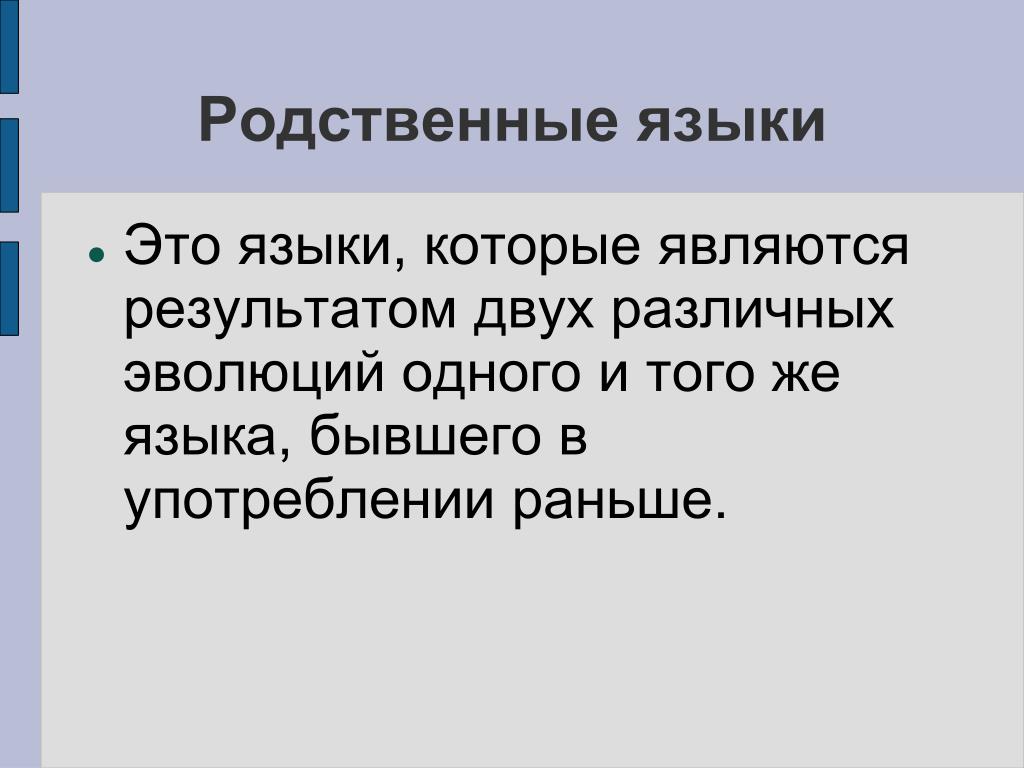 Родственные языки

Это языки, которые являются результатом двух различных эволюций одного и того же языка, бывшего в употреблении раньше.